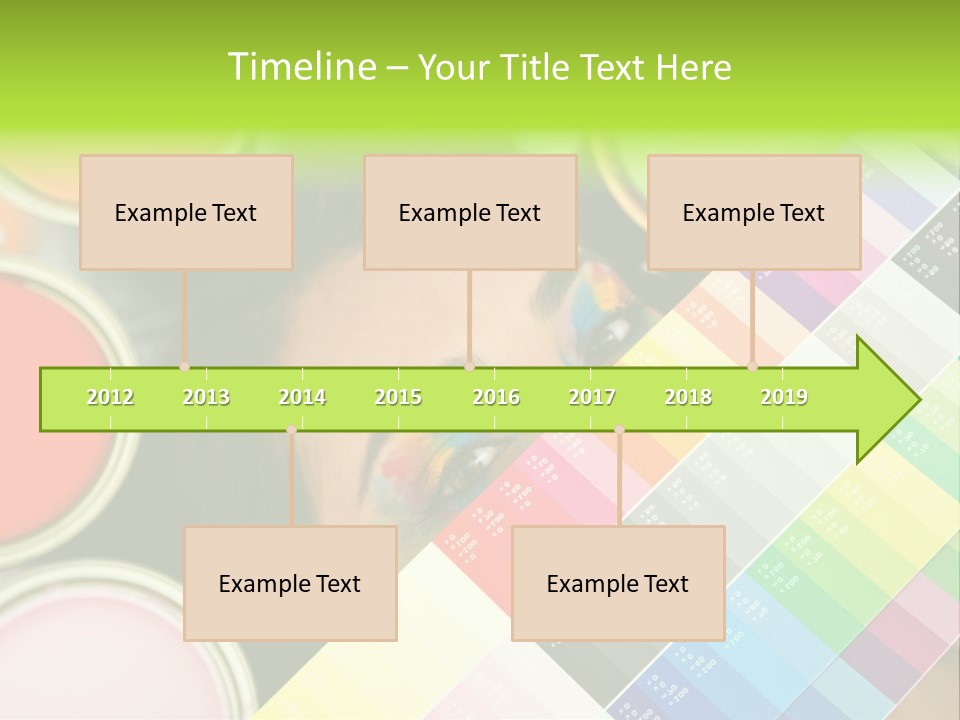 Timeline – Your Title Text Here

Example Text

Example Text

Example Text

2012 2013 2014 2015 2016 2017 2018 2019

Example Text

Example Text